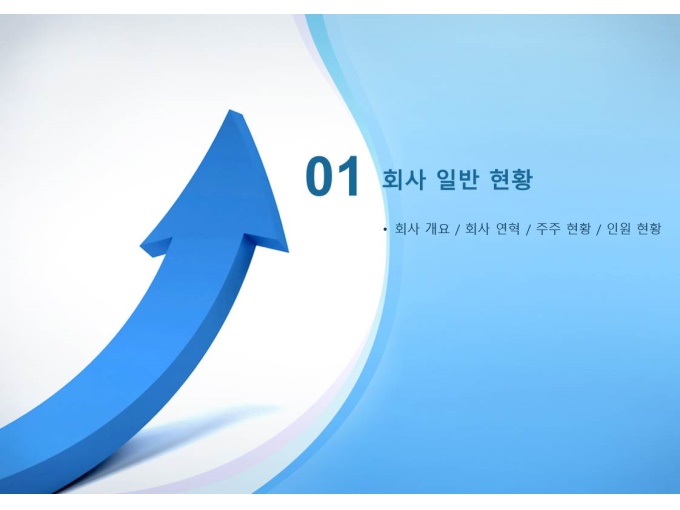 01 회사 일반 현황

• 회사 개요 / 회사 연혁 / 주주 현황 / 인원 현황